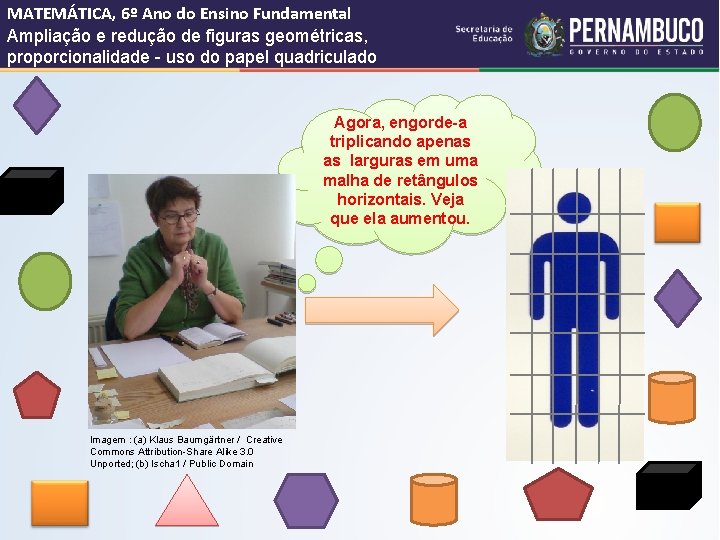 MATEMÁTICA, 6º Ano do Ensino Fundamental
Ampliação e redução de figuras geométricas, proporcionalidade - uso do papel quadriculado

Secretaria de Educação
PERNAMBUCO
GOVERNO DO ESTADO

Agora, engorde-a triplicando apenas as larguras em uma malha de retângulos horizontais. Veja que ela aumentou.

Imagem : (a) Klaus Baumgärtner / Creative Commons Attribution-Share Alike 3.0 Unported; (b) Ischa1 / Public Domain